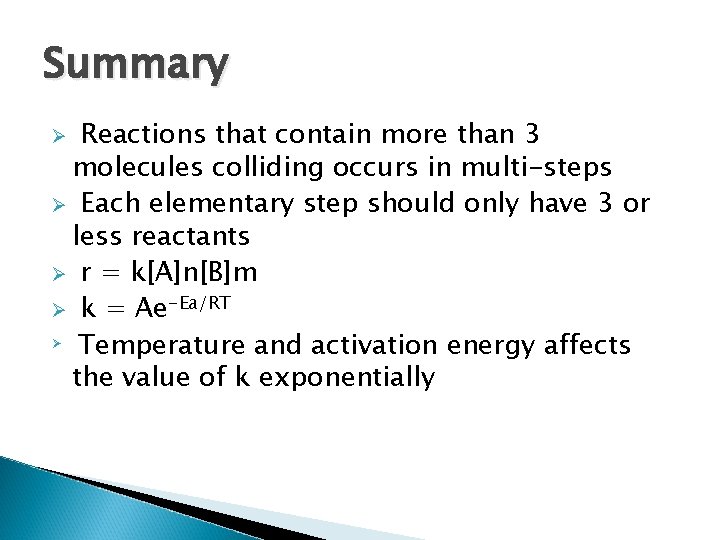 Summary

➢ Reactions that contain more than 3 molecules colliding occurs in multi-steps

➢ Each elementary step should only have 3 or less reactants

➢ r = k[A]n[B]m

➢ $k = Ae^{-Ea/RT}$

➢ Temperature and activation energy affects the value of k exponentially